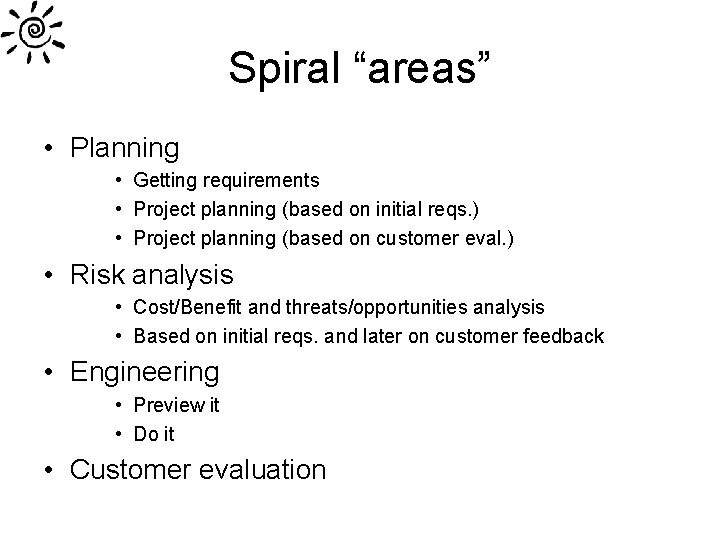 Spiral “areas”

• Planning
  • Getting requirements
  • Project planning (based on initial reqs.)
  • Project planning (based on customer eval.)
• Risk analysis
  • Cost/Benefit and threats/opportunities analysis
  • Based on initial reqs. and later on customer feedback
• Engineering
  • Preview it
  • Do it
• Customer evaluation